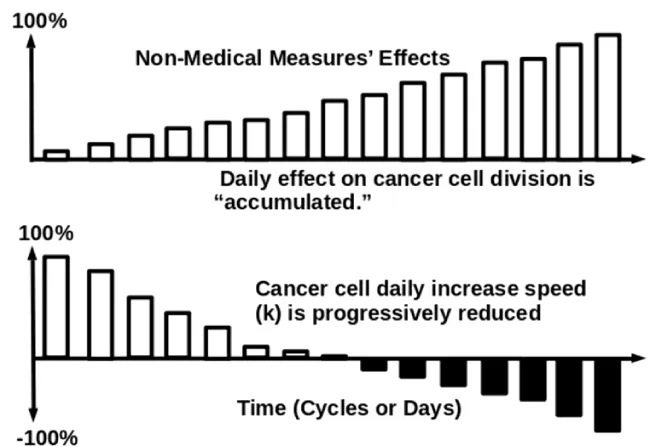 100%

Non-Medical Measures' Effects

Daily effect on cancer cell division is "accumulated."

100%

Cancer cell daily increase speed (k) is progressively reduced

Time (Cycles or Days)

-100%